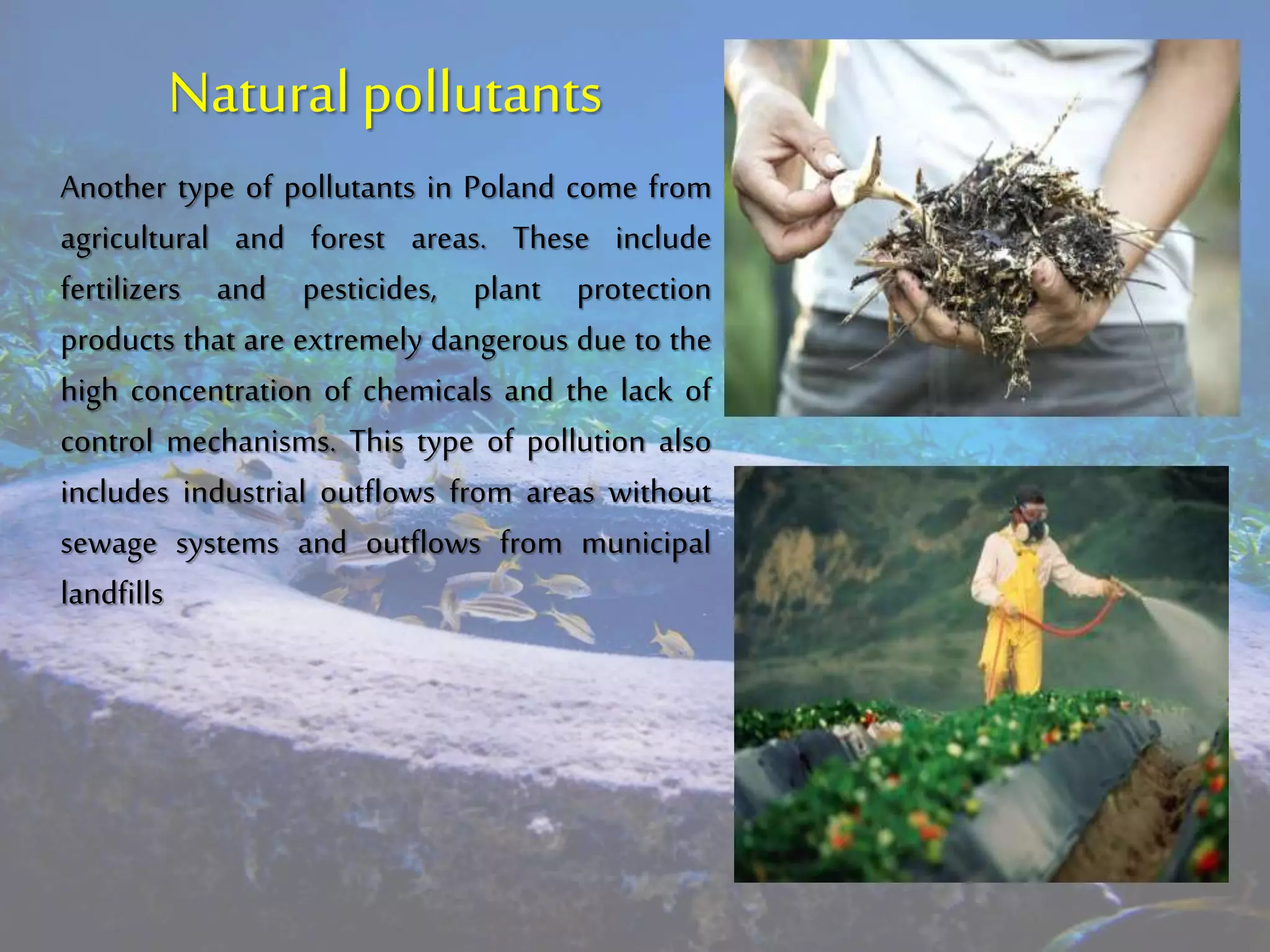 Natural pollutants

Another type of pollutants in Poland come from agricultural and forest areas. These include fertilizers and pesticides, plant protection products that are extremely dangerous due to the high concentration of chemicals and the lack of control mechanisms. This type of pollution also includes industrial outflows from areas without sewage systems and outflows from municipal landfills